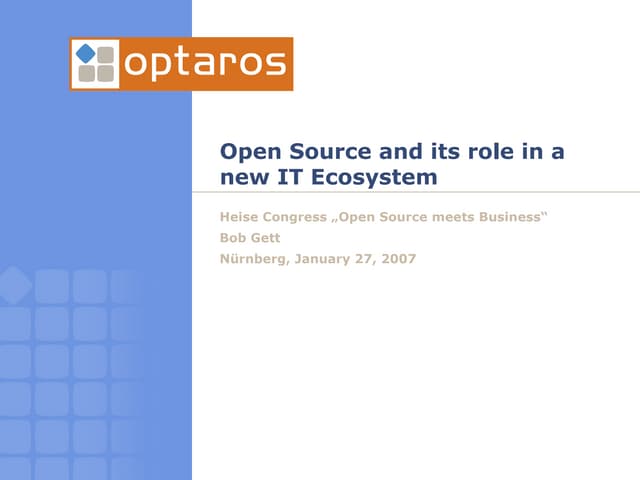 optaros

Open Source and its role in a new IT Ecosystem

Heise Congress „Open Source meets Business“
Bob Gett
Nürnberg, January 27, 2007